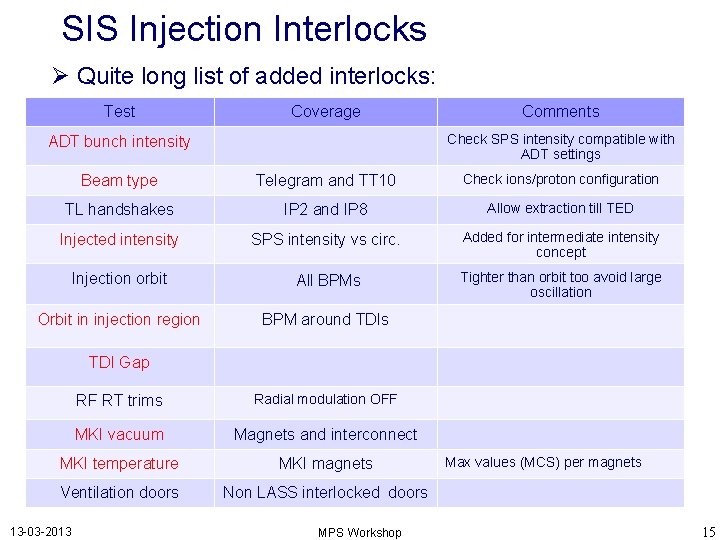 SIS Injection Interlocks

➢ Quite long list of added interlocks:

| Test | Coverage | Comments |
|---|---|---|
| ADT bunch intensity | | Check SPS intensity compatible with ADT settings |
| Beam type | Telegram and TT10 | Check ions/proton configuration |
| TL handshakes | IP2 and IP8 | Allow extraction till TED |
| Injected intensity | SPS intensity vs circ. | Added for intermediate intensity concept |
| Injection orbit | All BPMs | Tighter than orbit too avoid large oscillation |
| Orbit in injection region | BPM around TDIs | |
| TDI Gap | | |
| RF RT trims | Radial modulation OFF | |
| MKI vacuum | Magnets and interconnect | |
| MKI temperature | MKI magnets | Max values (MCS) per magnets |
| Ventilation doors | Non LASS interlocked doors | |

13-03-2013 MPS Workshop 15